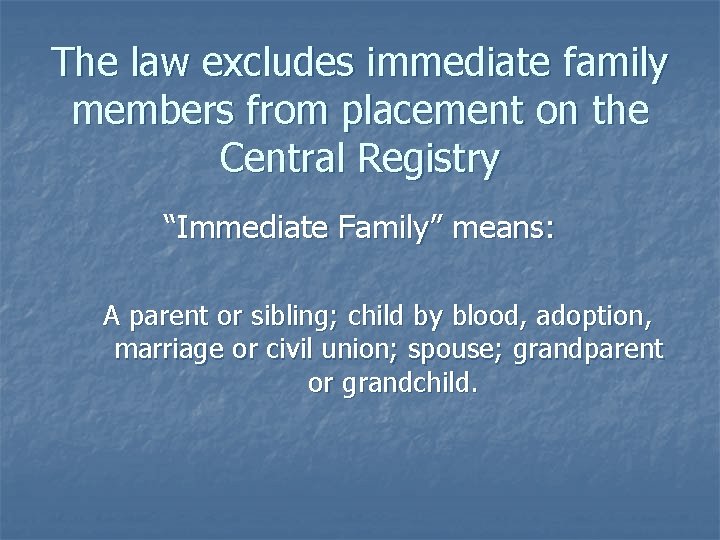 The law excludes immediate family members from placement on the Central Registry

“Immediate Family” means:

A parent or sibling; child by blood, adoption, marriage or civil union; spouse; grandparent or grandchild.